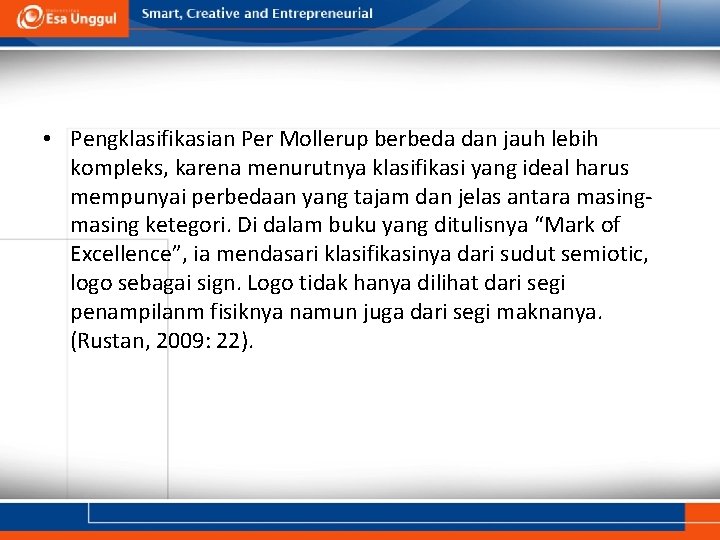 Esa Unggul

Smart, Creative and Entrepreneurial

• Pengklasifikasian Per Mollerup berbeda dan jauh lebih kompleks, karena menurutnya klasifikasi yang ideal harus mempunyai perbedaan yang tajam dan jelas antara masing-masing ketegori. Di dalam buku yang ditulisnya "Mark of Excellence", ia mendasari klasifikasinya dari sudut semiotic, logo sebagai sign. Logo tidak hanya dilihat dari segi penampilanm fisiknya namun juga dari segi maknanya. (Rustan, 2009: 22).